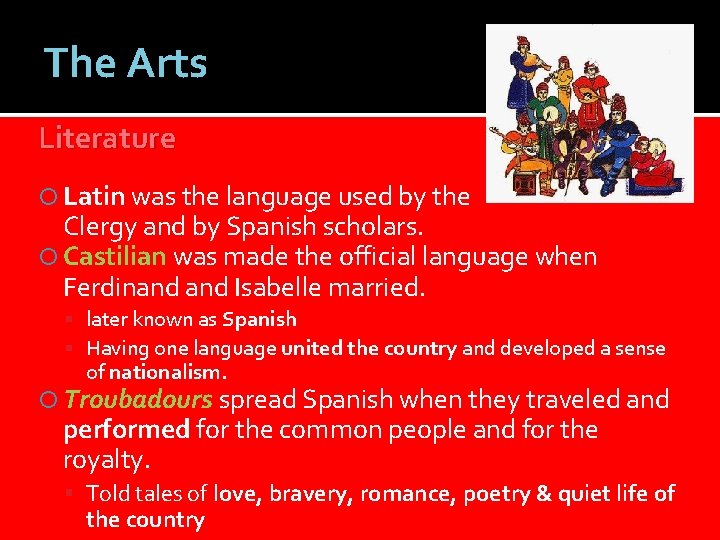 The Arts

Literature

Latin was the language used by the Clergy and by Spanish scholars.

Castilian was made the official language when Ferdinand and Isabelle married.

later known as Spanish

Having one language united the country and developed a sense of nationalism.

Troubadours spread Spanish when they traveled and performed for the common people and for the royalty.

Told tales of love, bravery, romance, poetry & quiet life of the country